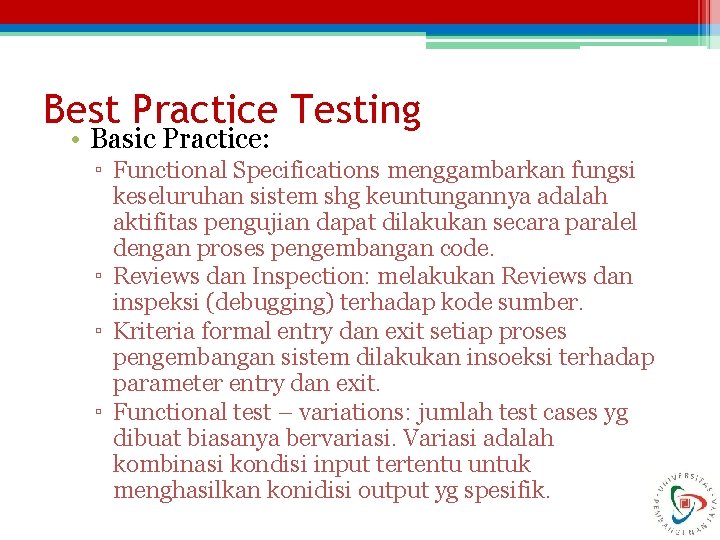 Best Practice Testing

• Basic Practice:

▫ Functional Specifications menggambarkan fungsi keseluruhan sistem shg keuntungannya adalah aktifitas pengujian dapat dilakukan secara paralel dengan proses pengembangan code.

▫ Reviews dan Inspection: melakukan Reviews dan inspeksi (debugging) terhadap kode sumber.

▫ Kriteria formal entry dan exit setiap proses pengembangan sistem dilakukan insoeksi terhadap parameter entry dan exit.

▫ Functional test – variations: jumlah test cases yg dibuat biasanya bervariasi. Variasi adalah kombinasi kondisi input tertentu untuk menghasilkan konidisi output yg spesifik.

UNIVERSITAS PEMBANGUNAN JAYA